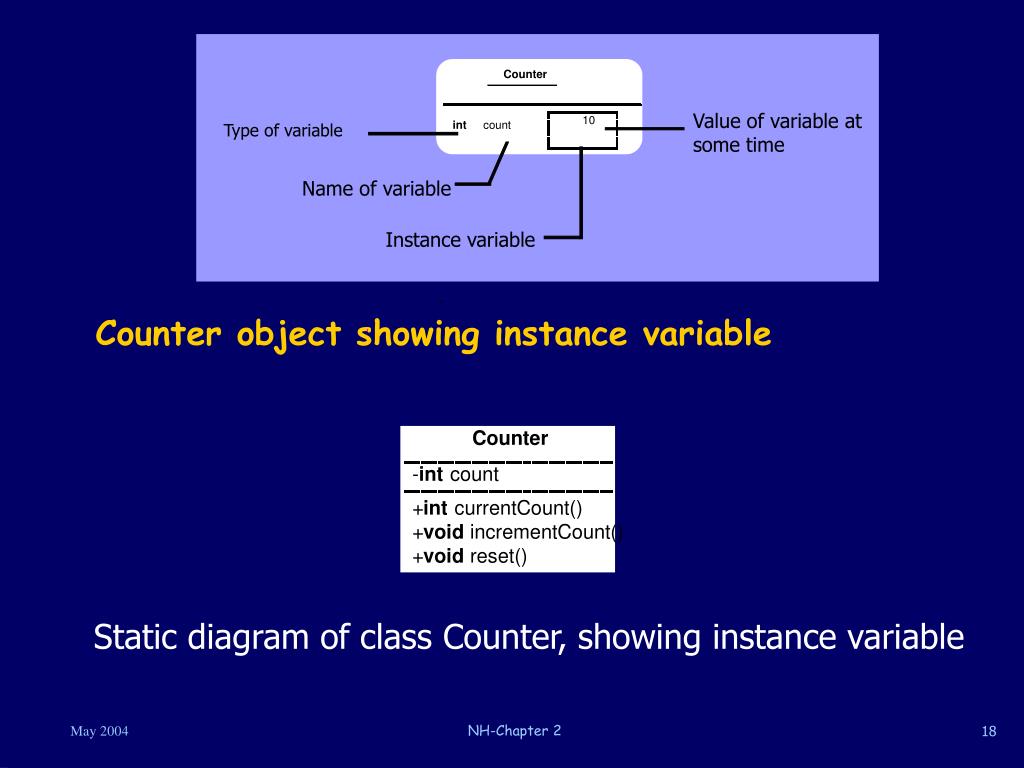 Counter

int count 10

Type of variable

Value of variable at some time

Name of variable

Instance variable

Counter object showing instance variable

Counter

-int count

+int currentCount()
+void incrementCount()
+void reset()

Static diagram of class Counter, showing instance variable

May 2004

NH-Chapter 2

18